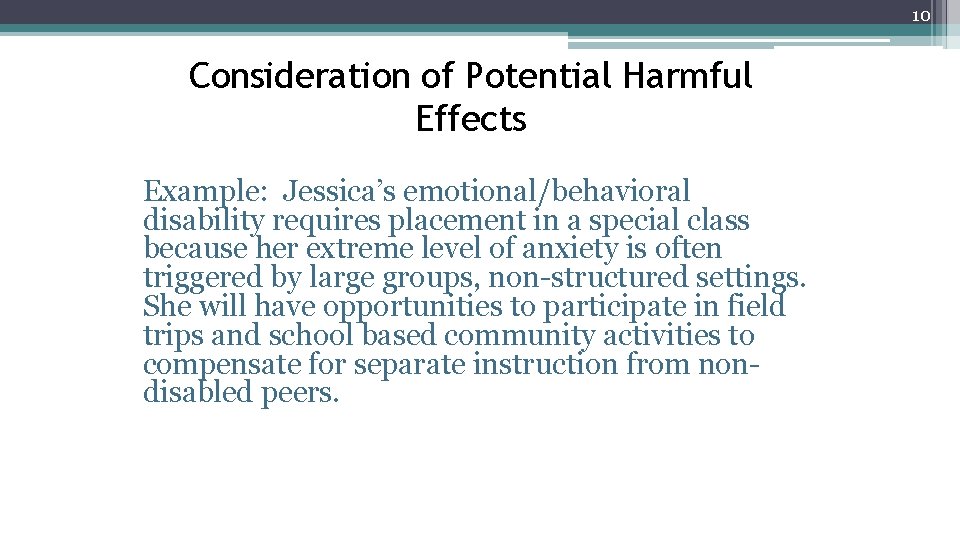 10

Consideration of Potential Harmful Effects

Example: Jessica's emotional/behavioral disability requires placement in a special class because her extreme level of anxiety is often triggered by large groups, non-structured settings. She will have opportunities to participate in field trips and school based community activities to compensate for separate instruction from non-disabled peers.